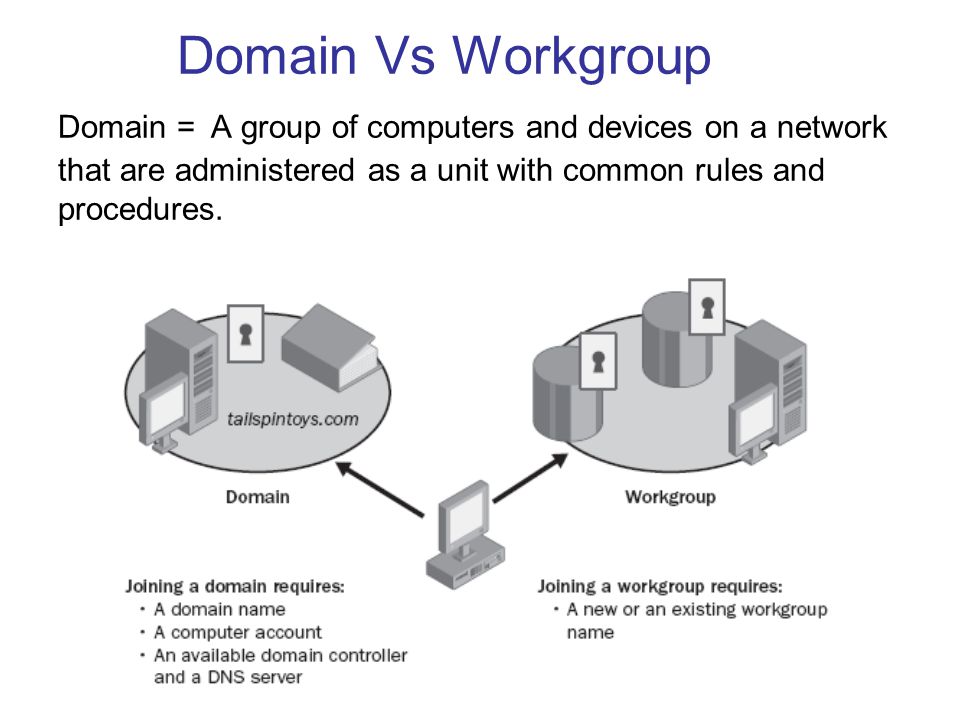 Domain Vs Workgroup

Domain = A group of computers and devices on a network that are administered as a unit with common rules and procedures.

tailspintoys.com

Domain

Workgroup

Joining a domain requires:
• A domain name
• A computer account
• An available domain controller and a DNS server

Joining a workgroup requires:
• A new or an existing workgroup name